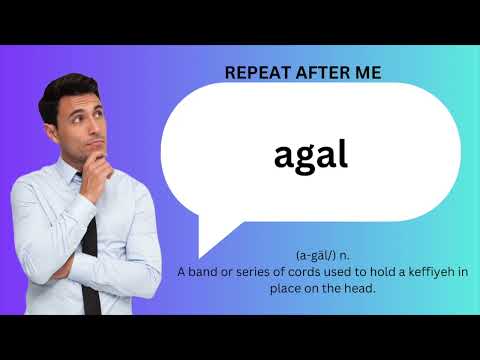 REPEAT AFTER ME

agal

(a-gäl/) n.
A band or series of cords used to hold a keffiyeh in place on the head.